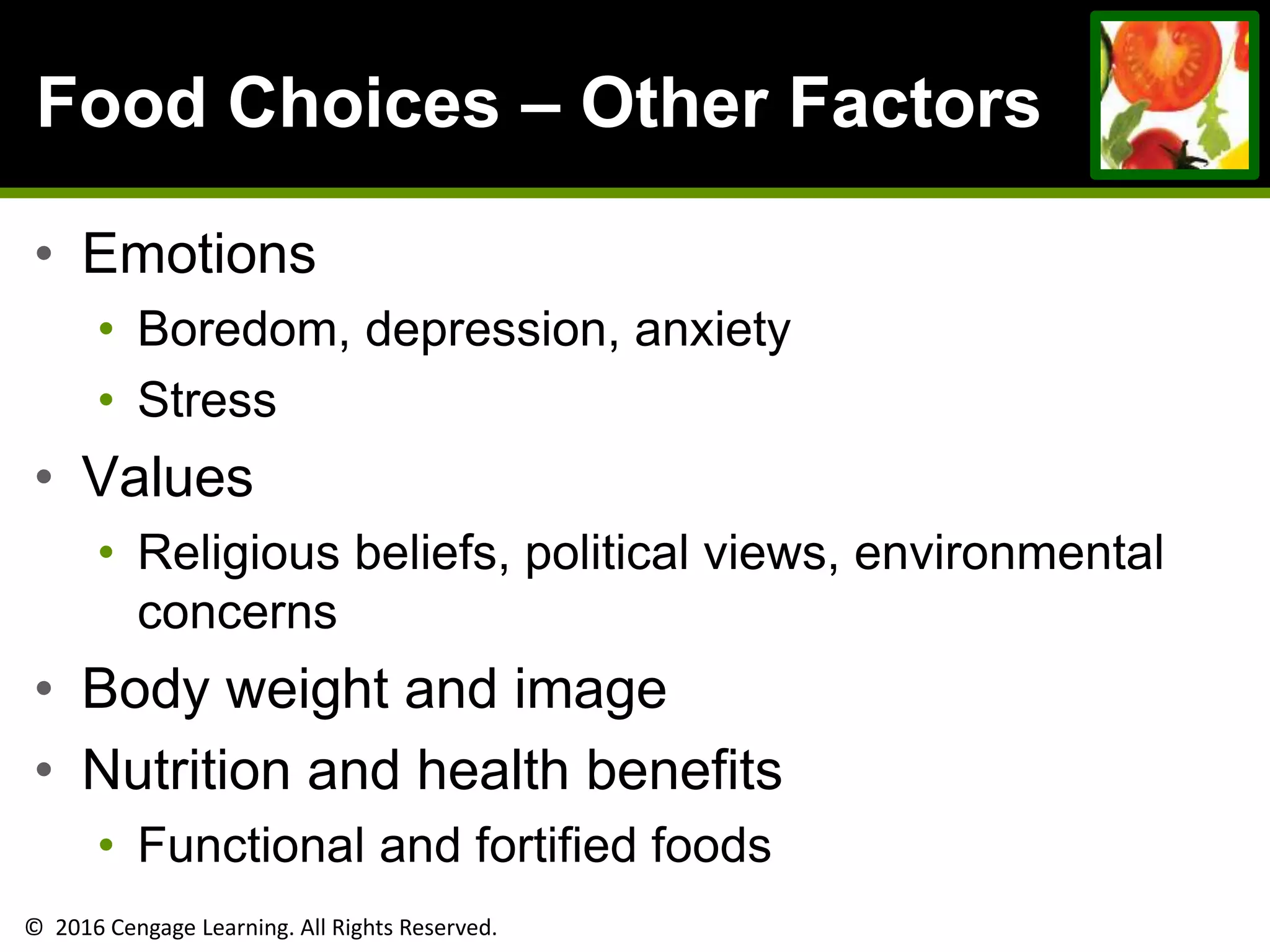 Food Choices – Other Factors

• Emotions
  • Boredom, depression, anxiety
  • Stress
• Values
  • Religious beliefs, political views, environmental concerns
• Body weight and image
• Nutrition and health benefits
  • Functional and fortified foods

© 2016 Cengage Learning. All Rights Reserved.